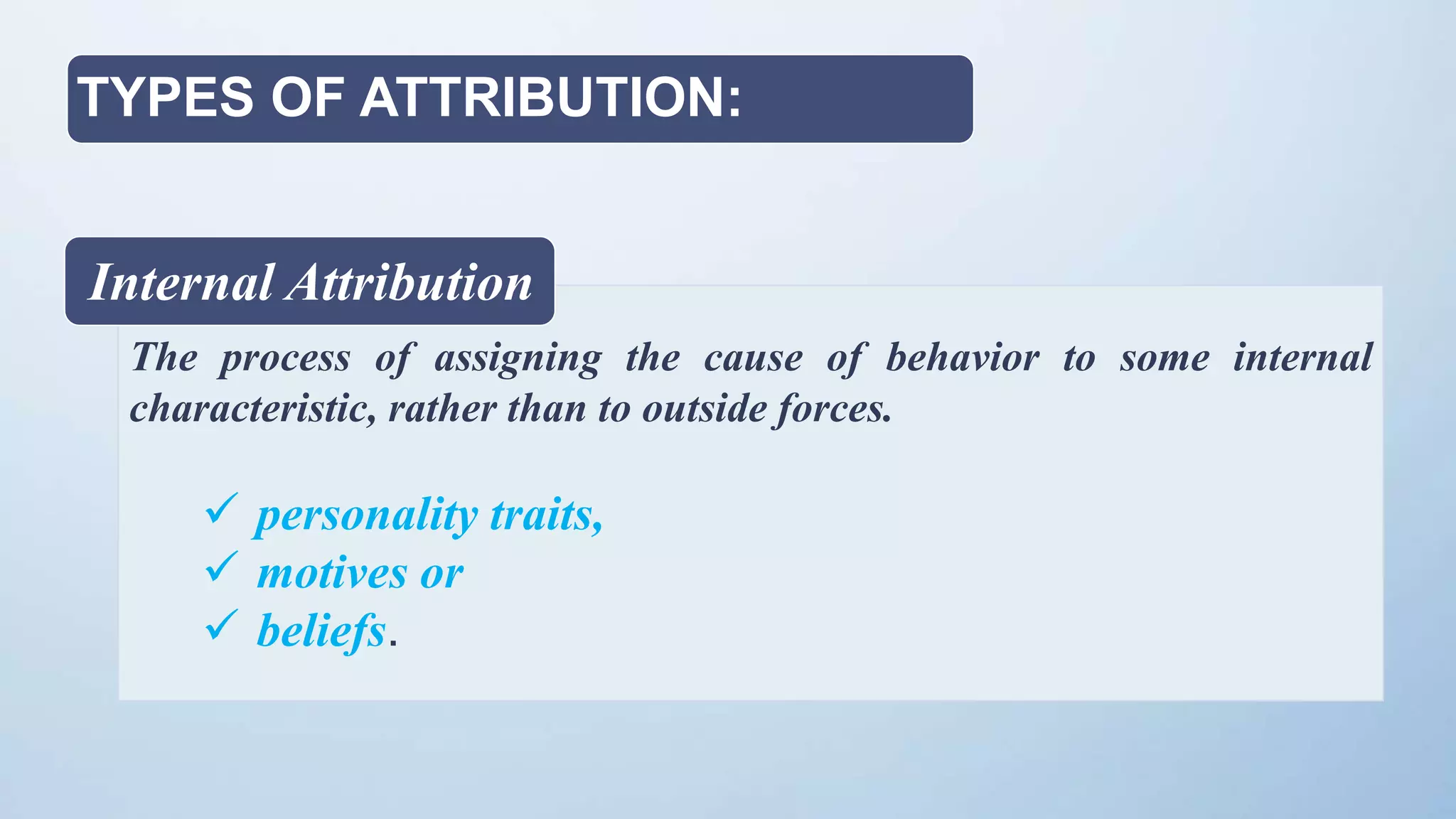 TYPES OF ATTRIBUTION:

Internal Attribution

The process of assigning the cause of behavior to some internal characteristic, rather than to outside forces.

✓ personality traits,
✓ motives or
✓ beliefs.